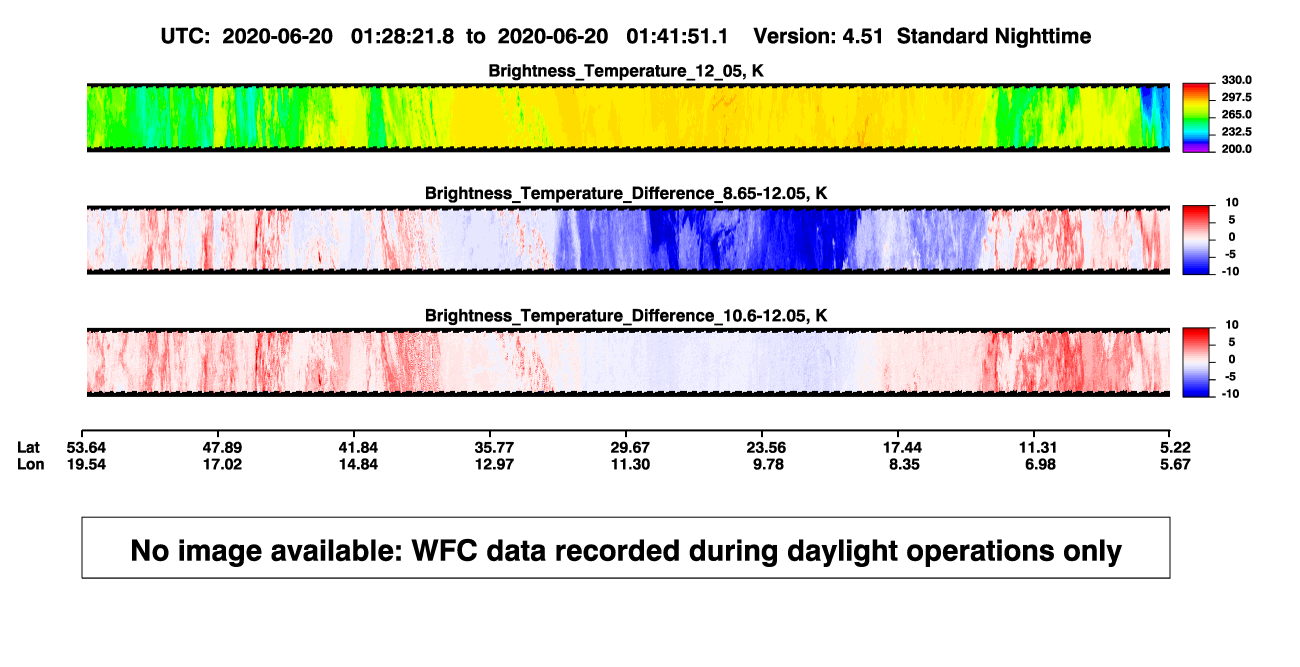 UTC: 2020-06-20 01:28:21.8 to 2020-06-20 01:41:51.1 Version: 4.51 Standard Nighttime

Brightness_Temperature_12_05, K

330.0
297.5
265.0
232.5
200.0

Brightness_Temperature_Difference_8.65-12.05, K

10
5
0
-5
-10

Brightness_Temperature_Difference_10.6-12.05, K

10
5
0
-5
-10

| Lat | 53.64 | 47.89 | 41.84 | 35.77 | 29.67 | 23.56 | 17.44 | 11.31 | 5.22 |
|---|---|---|---|---|---|---|---|---|---|
| Lon | 19.54 | 17.02 | 14.84 | 12.97 | 11.30 | 9.78 | 8.35 | 6.98 | 5.67 |

No image available: WFC data recorded during daylight operations only